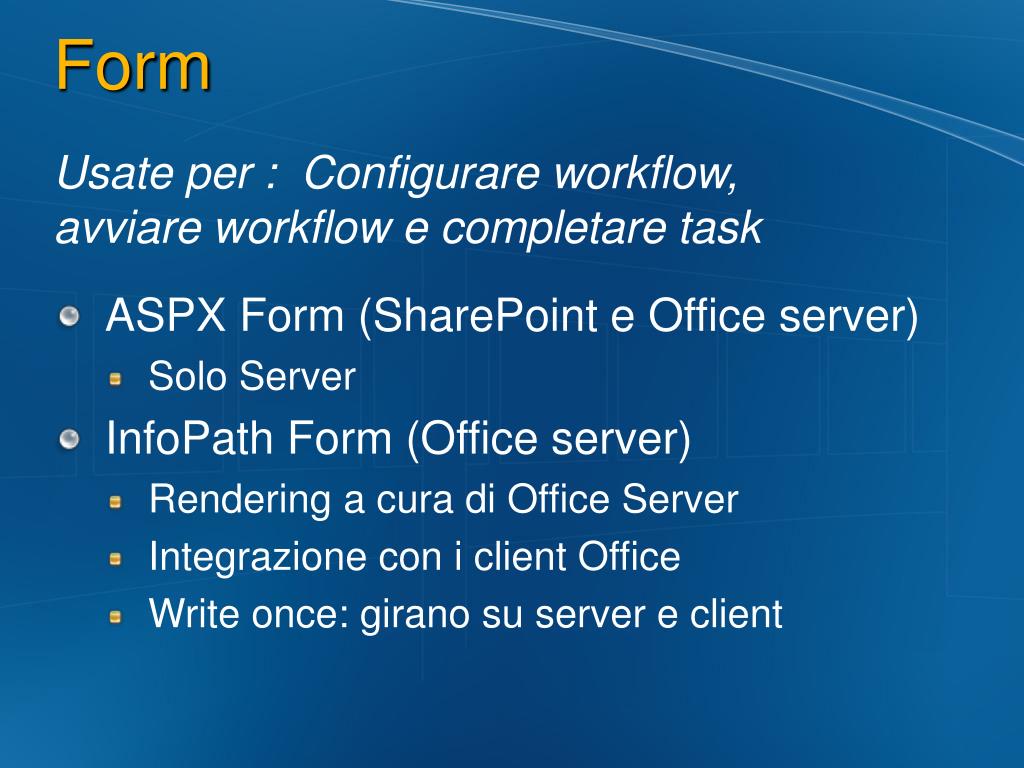 Form

Usate per : Configurare workflow, avviare workflow e completare task

ASPX Form (SharePoint e Office server)
Solo Server
InfoPath Form (Office server)
Rendering a cura di Office Server
Integrazione con i client Office
Write once: girano su server e client